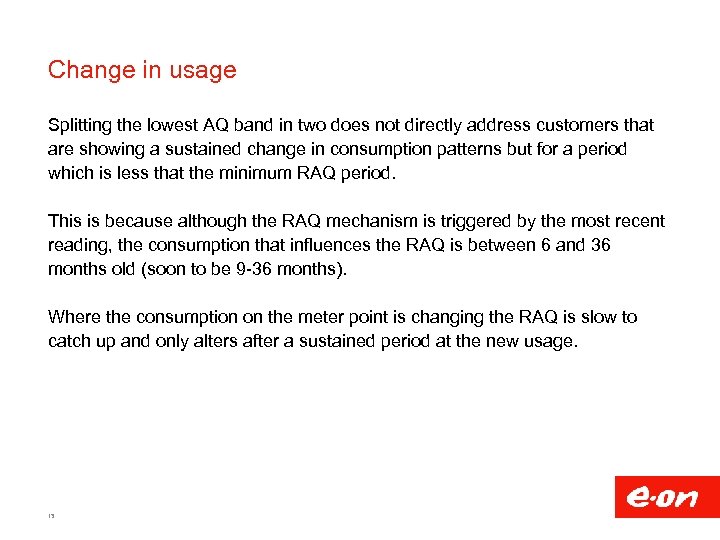 Change in usage

Splitting the lowest AQ band in two does not directly address customers that are showing a sustained change in consumption patterns but for a period which is less that the minimum RAQ period.

This is because although the RAQ mechanism is triggered by the most recent reading, the consumption that influences the RAQ is between 6 and 36 months old (soon to be 9-36 months).

Where the consumption on the meter point is changing the RAQ is slow to catch up and only alters after a sustained period at the new usage.

13

e·on